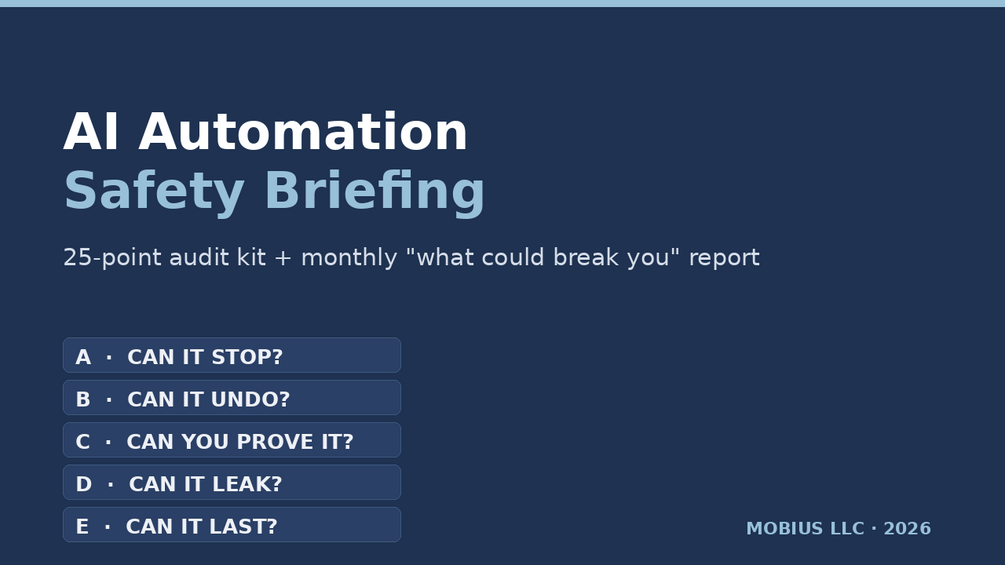 AI Automation
Safety Briefing

25-point audit kit + monthly "what could break you" report

A · CAN IT STOP?

B · CAN IT UNDO?

C · CAN YOU PROVE IT?

D · CAN IT LEAK?

E · CAN IT LAST?

MOBIUS LLC · 2026